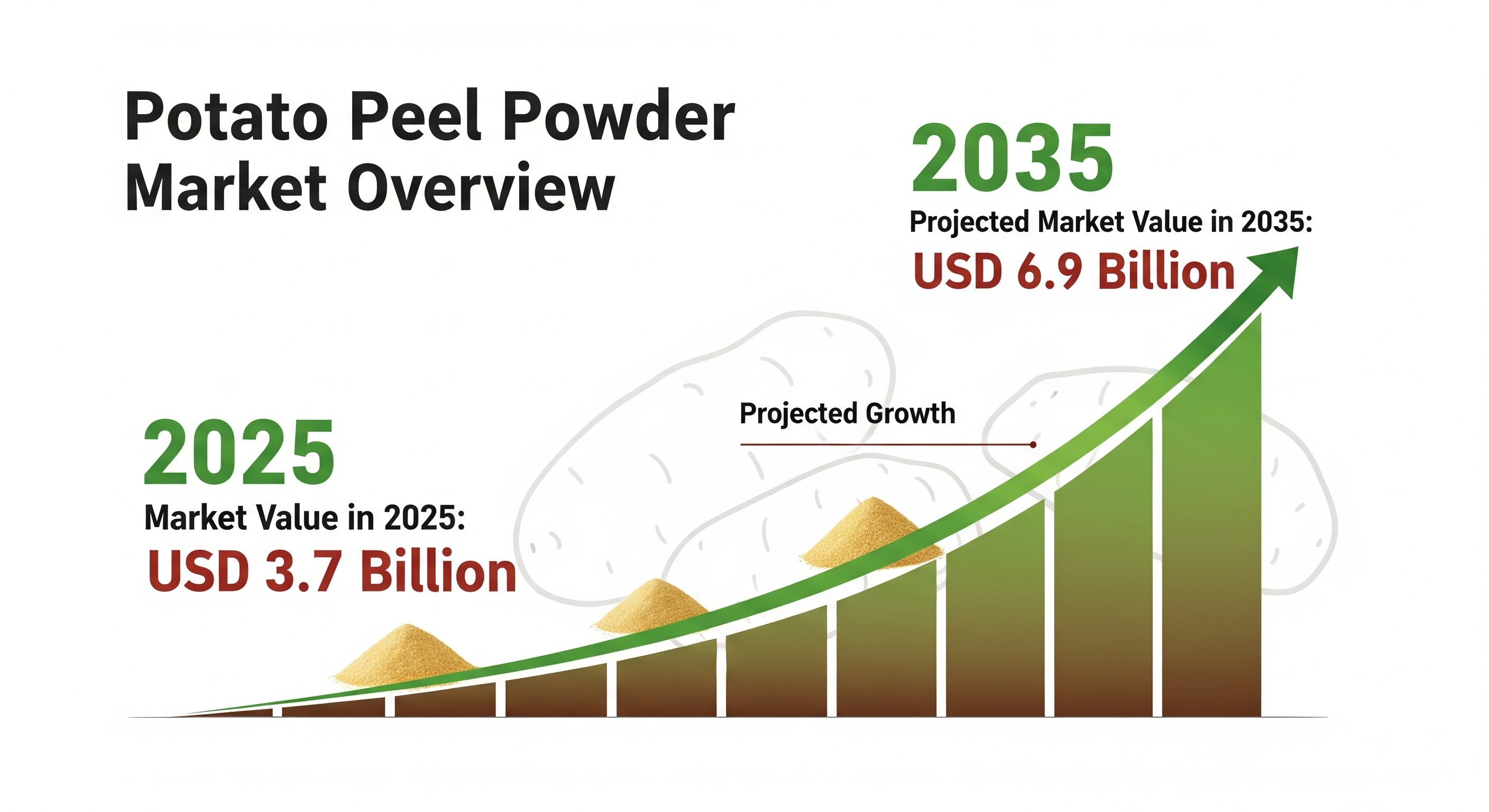 Potato Peel Powder Market Overview

2035
Projected Market Value in 2035:
USD 6.9 Billion

Projected Growth

2025
Market Value in 2025:
USD 3.7 Billion